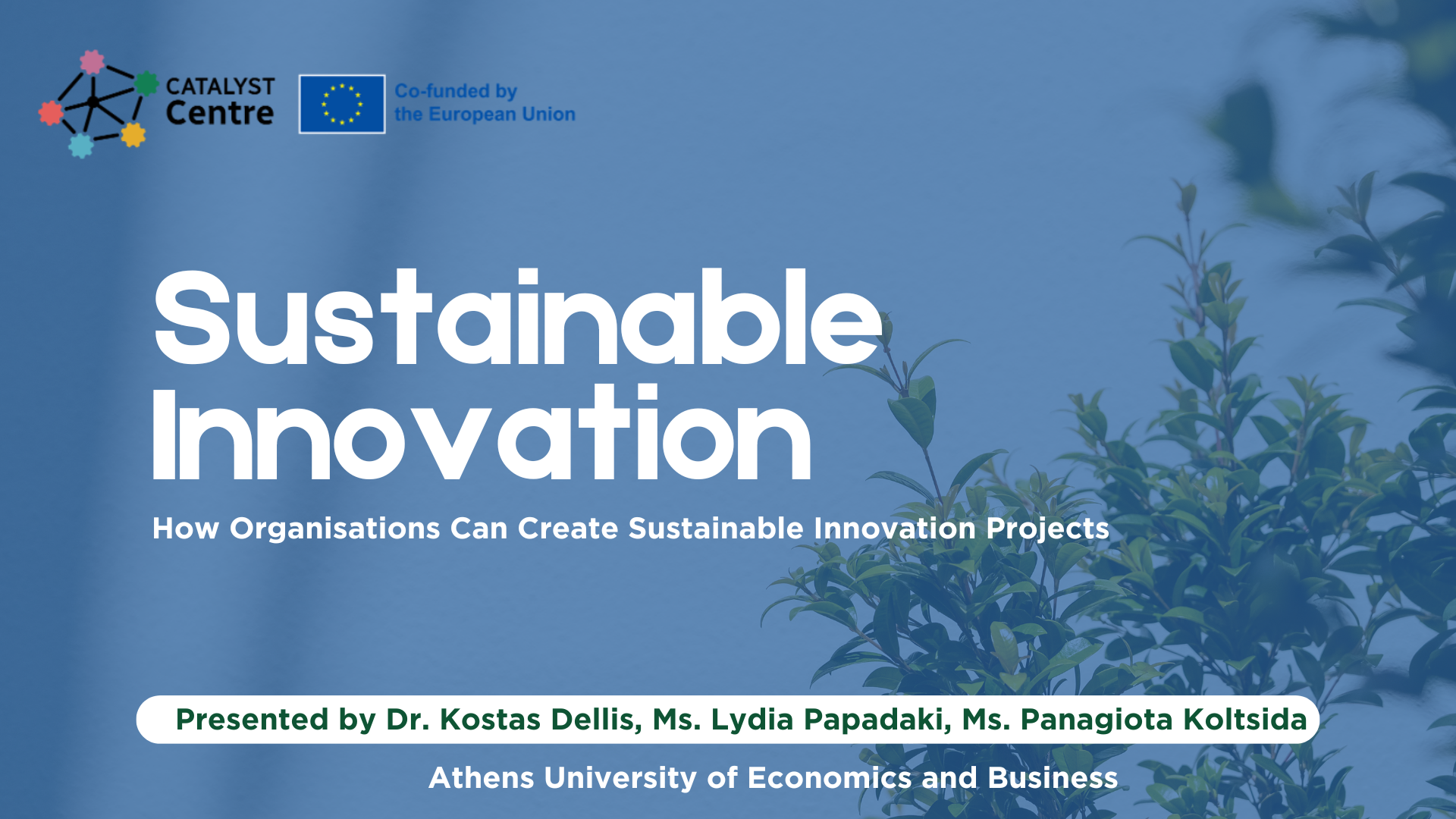 CATALYST Centre

Co-funded by the European Union

Sustainable Innovation

How Organisations Can Create Sustainable Innovation Projects

Presented by Dr. Kostas Dellis, Ms. Lydia Papadaki, Ms. Panagiota Koltsida

Athens University of Economics and Business